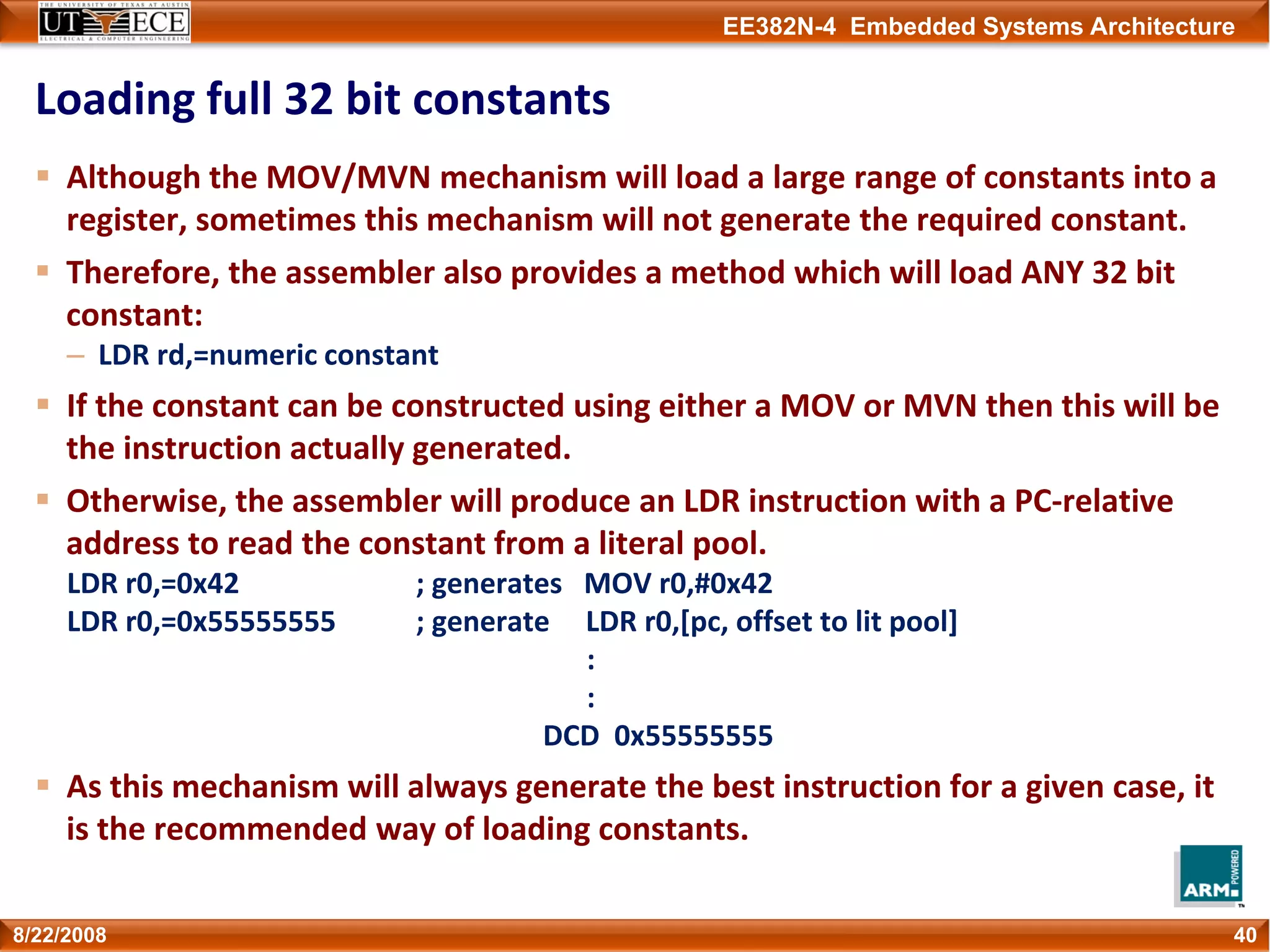 THE UNIVERSITY OF TEXAS AT AUSTIN
UT ECE
ELECTRICAL & COMPUTER ENGINEERING

EE382N-4 Embedded Systems Architecture

Loading full 32 bit constants

Although the MOV/MVN mechanism will load a large range of constants into a register, sometimes this mechanism will not generate the required constant.

Therefore, the assembler also provides a method which will load ANY 32 bit constant:

– LDR rd,=numeric constant

If the constant can be constructed using either a MOV or MVN then this will be the instruction actually generated.

Otherwise, the assembler will produce an LDR instruction with a PC-relative address to read the constant from a literal pool.

LDR r0,=0x42 ; generates MOV r0,#0x42
LDR r0,=0x55555555 ; generate LDR r0,[pc, offset to lit pool]
:
:
DCD 0x55555555

As this mechanism will always generate the best instruction for a given case, it is the recommended way of loading constants.

ARM POWERED

8/22/2008

40